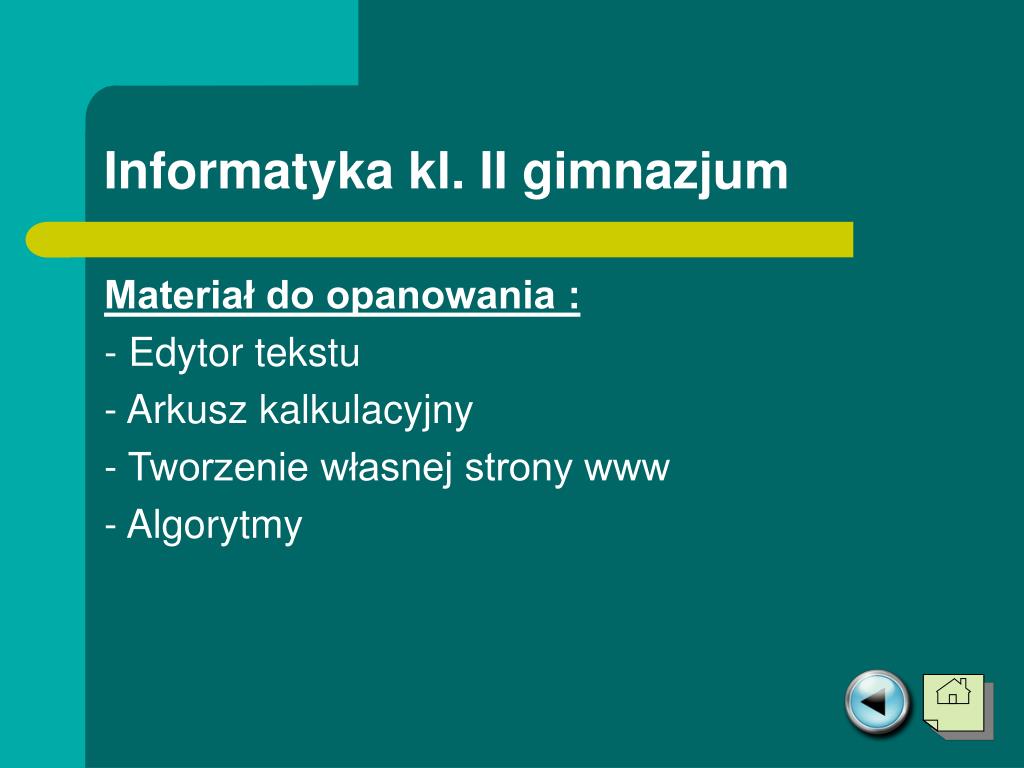 Informatyka kl. II gimnazjum

Materiał do opanowania :

- Edytor tekstu
- Arkusz kalkulacyjny
- Tworzenie własnej strony www
- Algorytmy